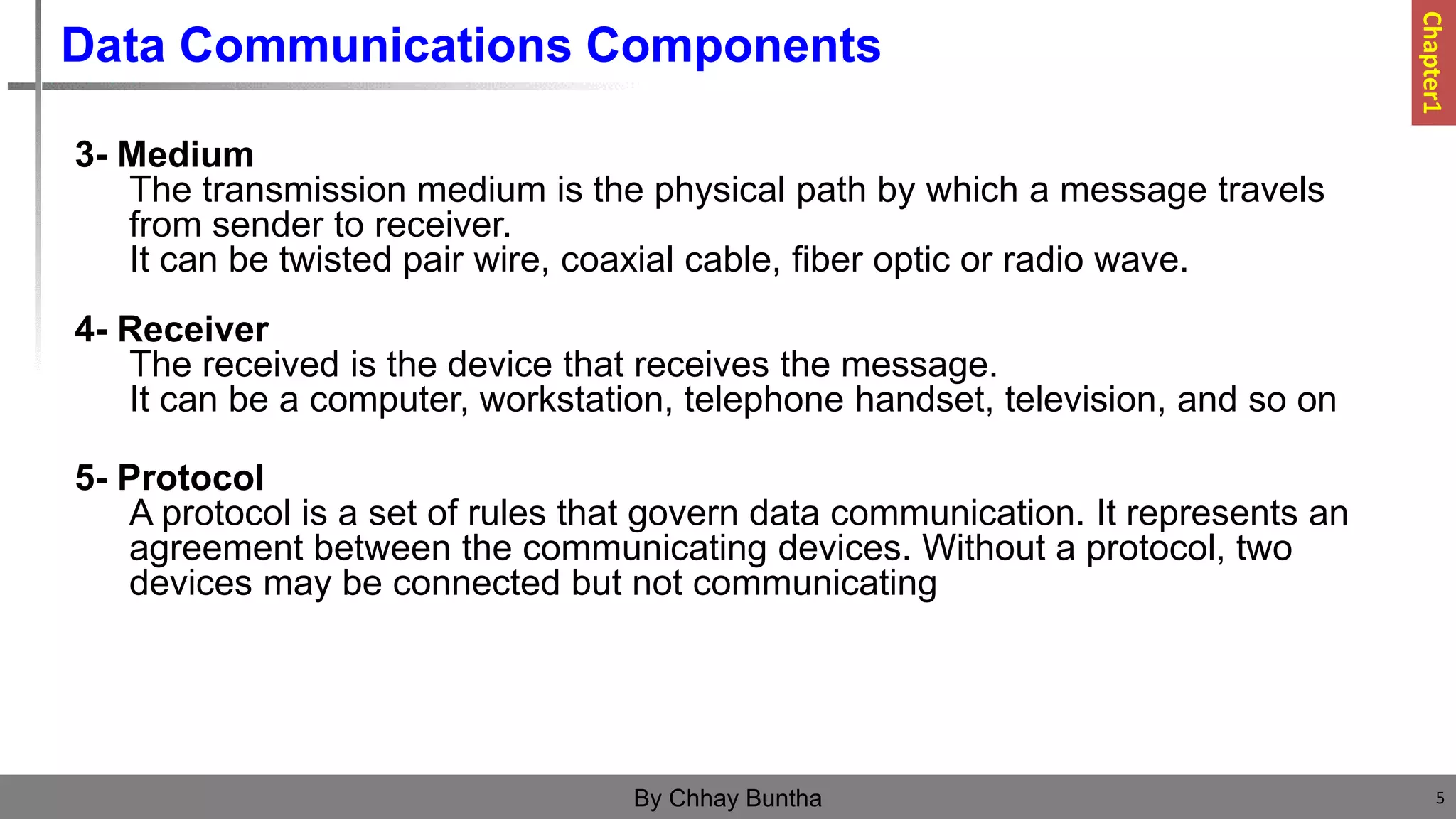 Data Communications Components

Chapter1

3- Medium

The transmission medium is the physical path by which a message travels from sender to receiver.

It can be twisted pair wire, coaxial cable, fiber optic or radio wave.

4- Receiver

The received is the device that receives the message.

It can be a computer, workstation, telephone handset, television, and so on

5- Protocol

A protocol is a set of rules that govern data communication. It represents an agreement between the communicating devices. Without a protocol, two devices may be connected but not communicating

By Chhay Buntha

5